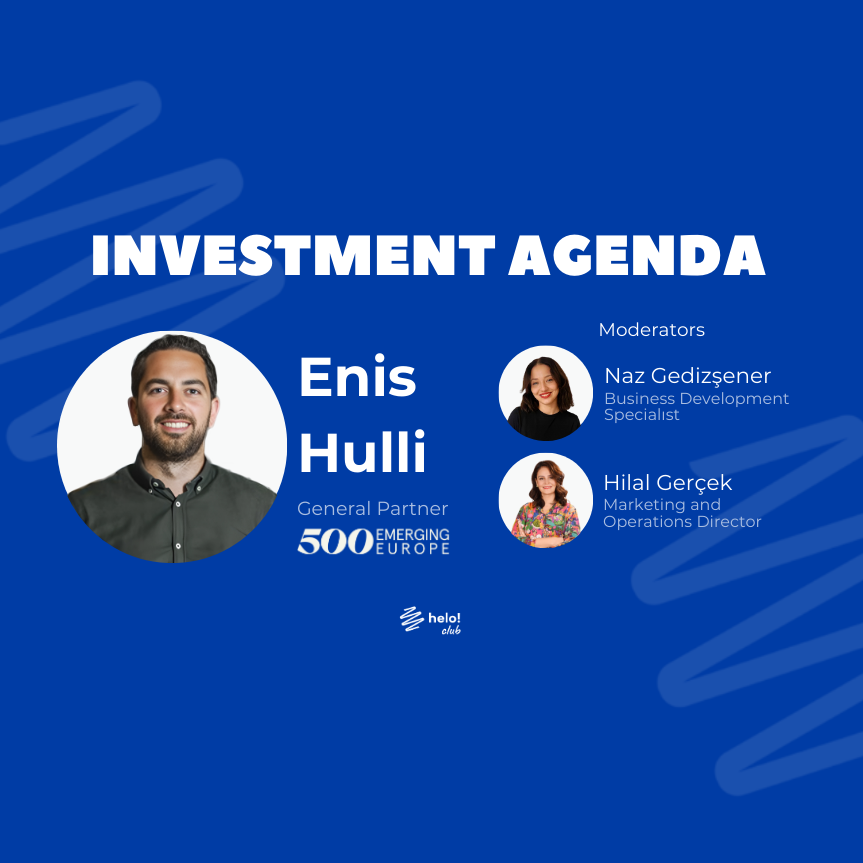 INVESTMENT AGENDA

Enis Hulli

General Partner

500 EMERGING EUROPE

Moderators

Naz Gedizşener
Business Development Specialıst

Hilal Gerçek
Marketing and Operations Director

helo! club